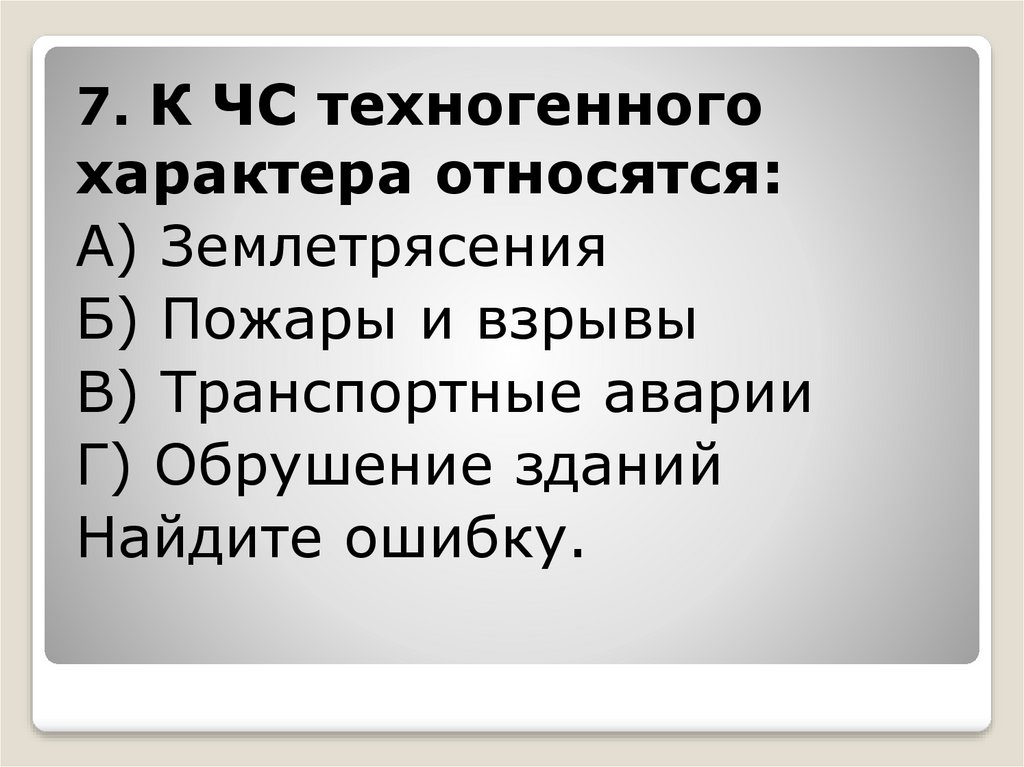 7. К ЧС техногенного характера относятся:

А) Землетрясения

Б) Пожары и взрывы

В) Транспортные аварии

Г) Обрушение зданий

Найдите ошибку.